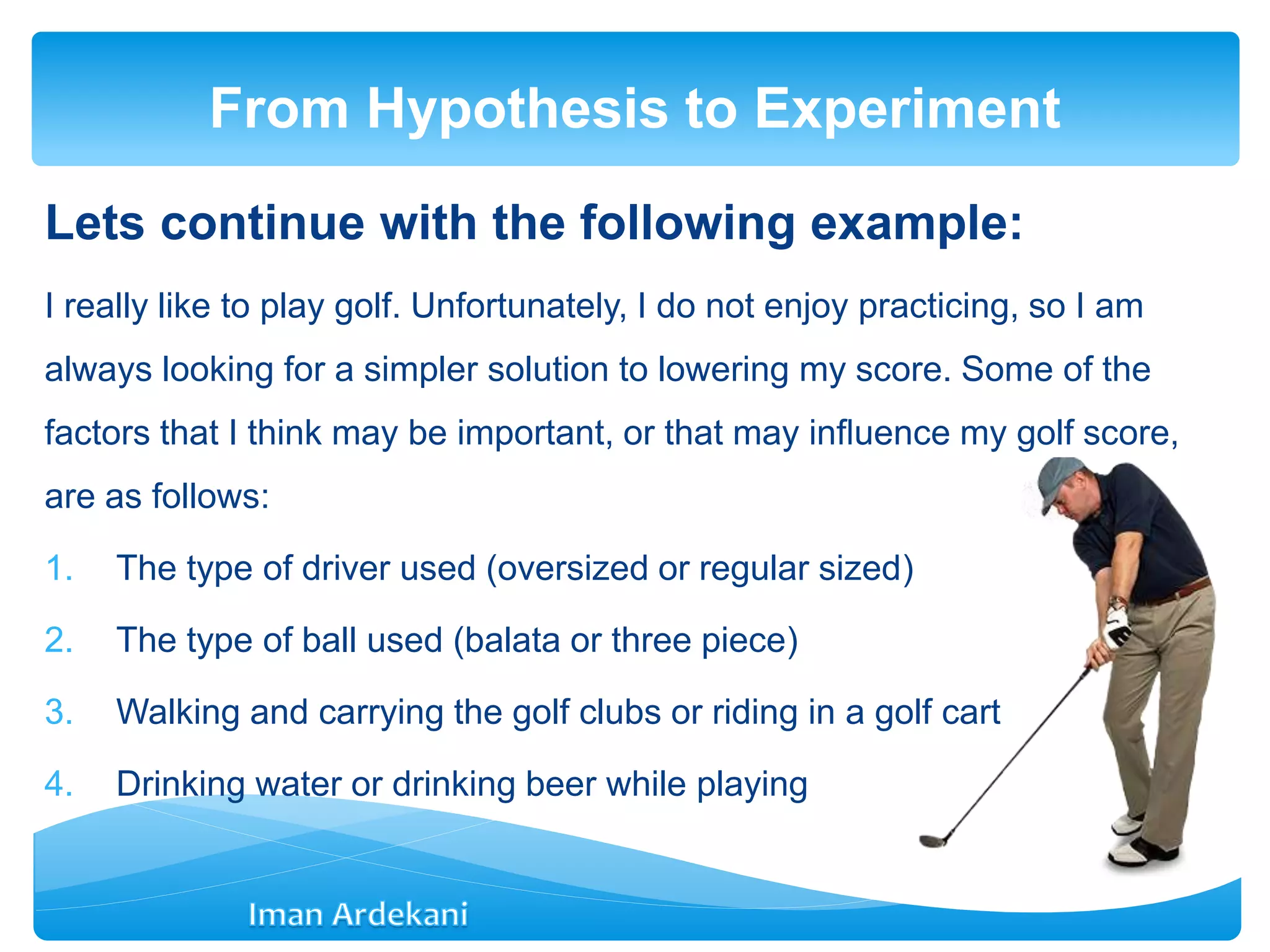 From Hypothesis to Experiment

Lets continue with the following example:

I really like to play golf. Unfortunately, I do not enjoy practicing, so I am always looking for a simpler solution to lowering my score. Some of the factors that I think may be important, or that may influence my golf score, are as follows:

1. The type of driver used (oversized or regular sized)
2. The type of ball used (balata or three piece)
3. Walking and carrying the golf clubs or riding in a golf cart
4. Drinking water or drinking beer while playing

Iman Ardekani